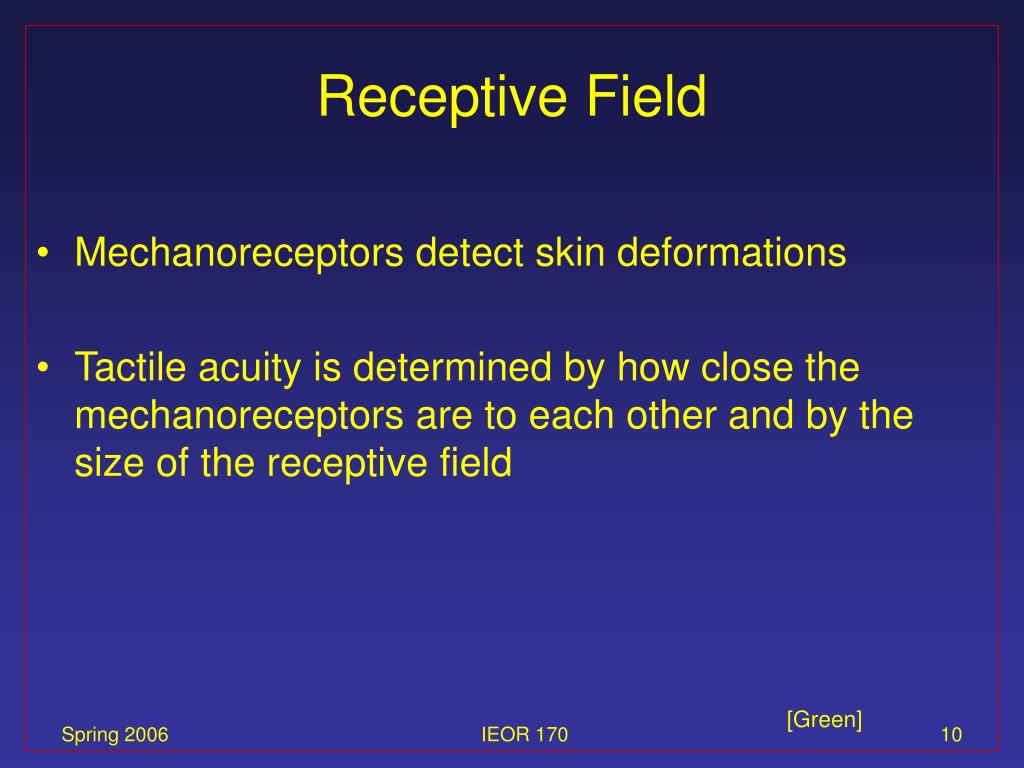 Receptive Field

• Mechanoreceptors detect skin deformations

• Tactile acuity is determined by how close the mechanoreceptors are to each other and by the size of the receptive field

[Green]

Spring 2006

IEOR 170

10